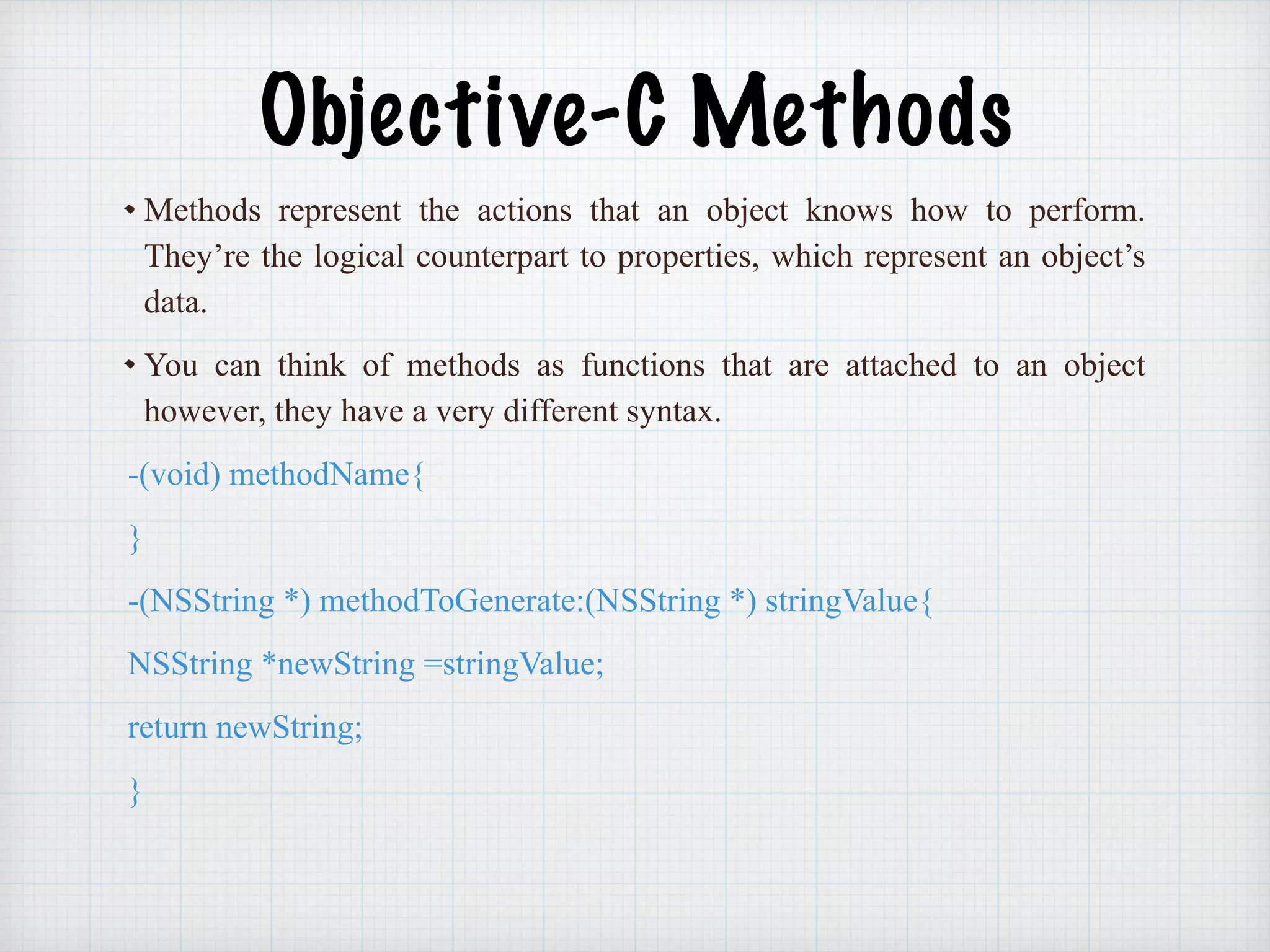 Objective-C Methods

• Methods represent the actions that an object knows how to perform. They’re the logical counterpart to properties, which represent an object’s data.

• You can think of methods as functions that are attached to an object however, they have a very different syntax.

-(void) methodName{

}

-(NSString *) methodToGenerate:(NSString *) stringValue{

NSString *newString =stringValue;

return newString;

}